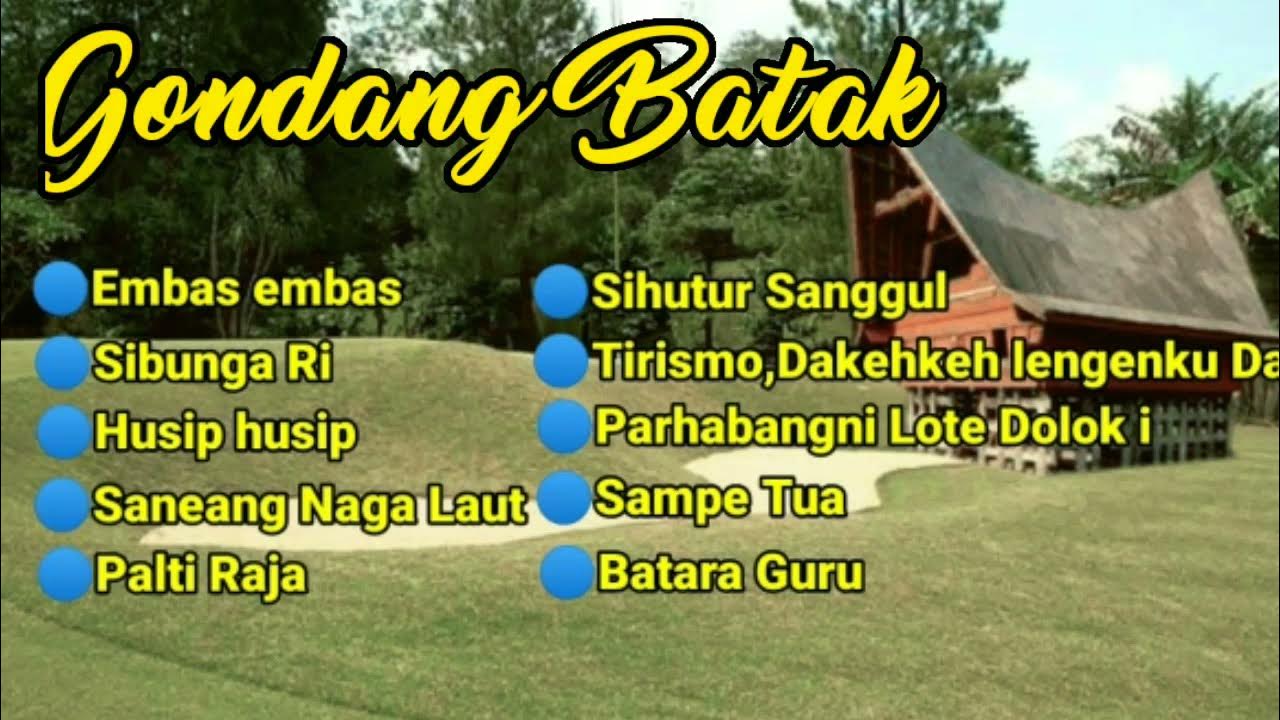 Gondang Batak

Embas embas
Sibunga Ri
Husip husip
Saneang Naga Laut
Palti Raja

Sihutur Sanggul
Tirismo,Dakehkeh lengenku Da
Parhabangni Lote Dolok i
Sampe Tua
Batara Guru